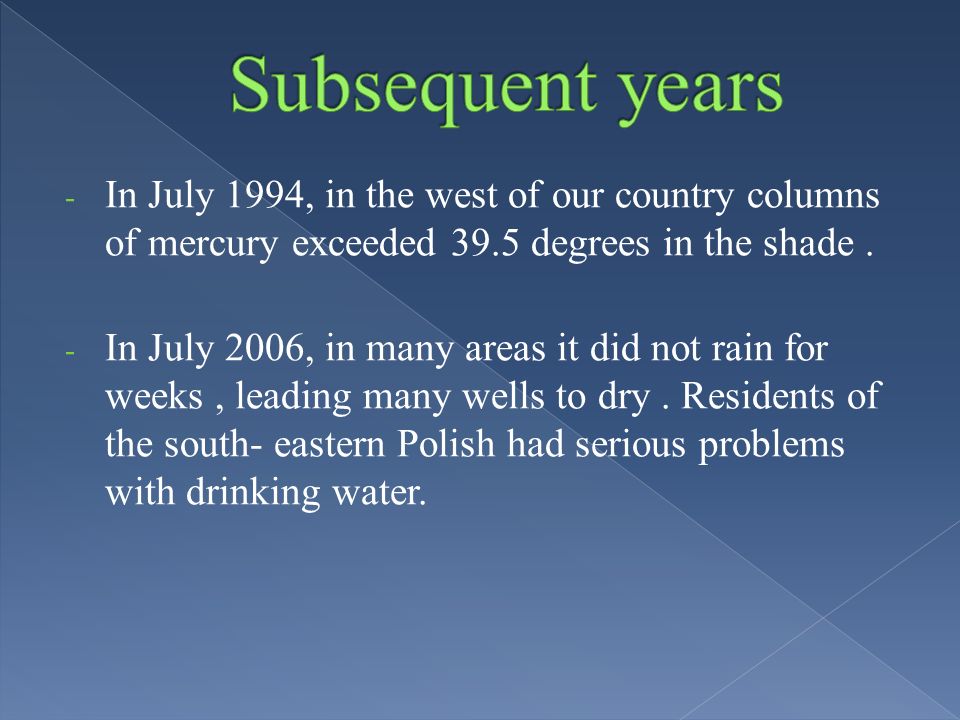 Subsequent years

- In July 1994, in the west of our country columns of mercury exceeded 39.5 degrees in the shade .

- In July 2006, in many areas it did not rain for weeks , leading many wells to dry . Residents of the south- eastern Polish had serious problems with drinking water.